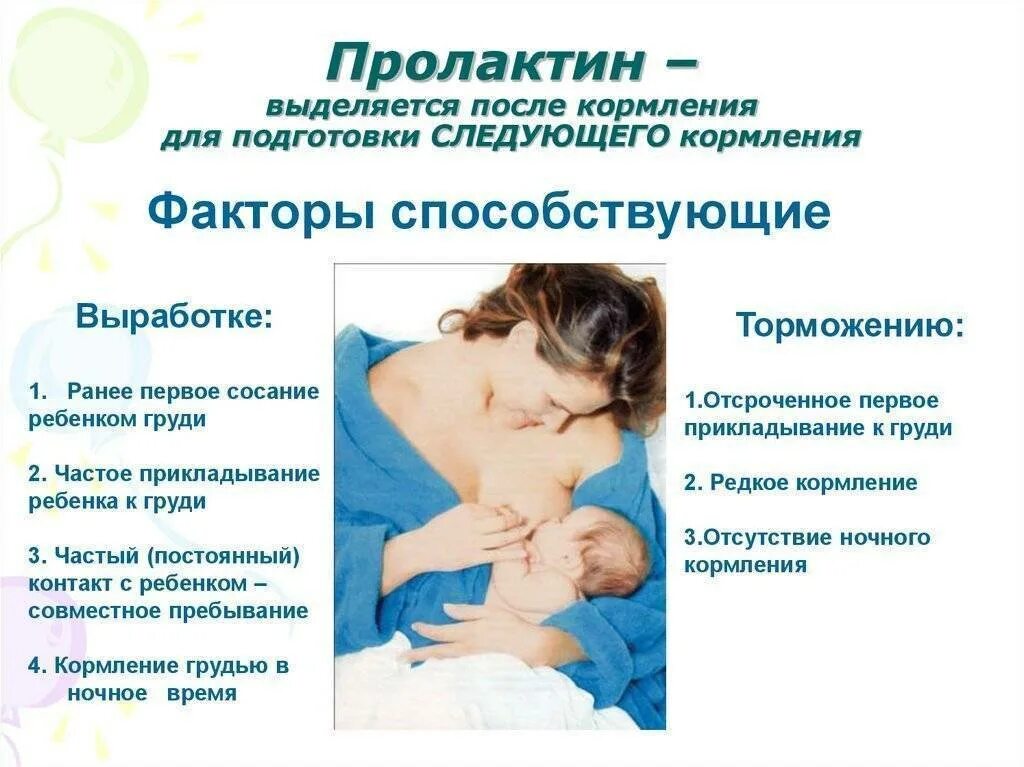 Пролактин –
выделяется после кормления
для подготовки СЛЕДУЮЩЕГО кормления

Факторы способствующие

Выработке:

1. Ранее первое сосание ребенком груди

2. Частое прикладывание ребенка к груди

3. Частый (постоянный) контакт с ребенком – совместное пребывание

4. Кормление грудью в ночное время

Торможению:

1.Отсроченное первое прикладывание к груди

2. Редкое кормление

3.Отсутствие ночного кормления